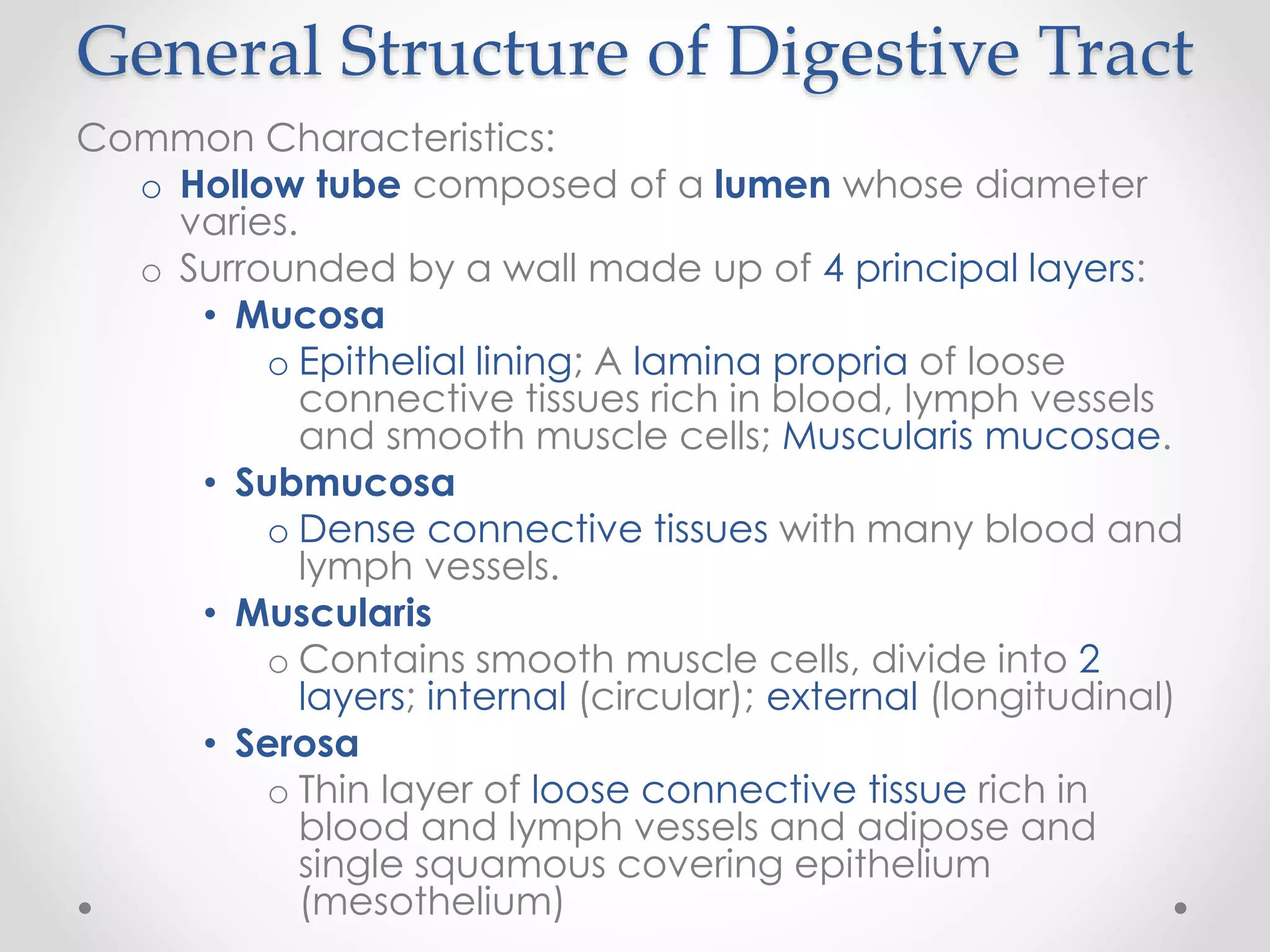 General Structure of Digestive Tract

Common Characteristics:

o Hollow tube composed of a lumen whose diameter varies.

o Surrounded by a wall made up of 4 principal layers:

• Mucosa

o Epithelial lining; A lamina propria of loose connective tissues rich in blood, lymph vessels and smooth muscle cells; Muscularis mucosae.

• Submucosa

o Dense connective tissues with many blood and lymph vessels.

• Muscularis

o Contains smooth muscle cells, divide into 2 layers; internal (circular); external (longitudinal)

• Serosa

o Thin layer of loose connective tissue rich in blood and lymph vessels and adipose and single squamous covering epithelium (mesothelium)